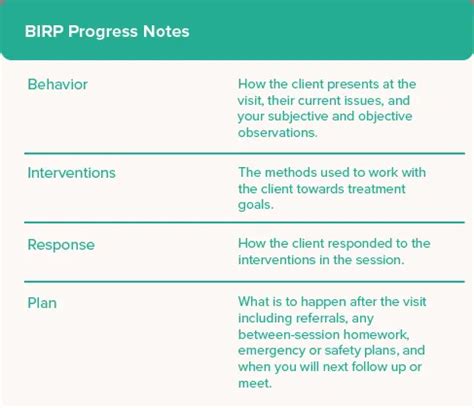 BIRP Progress Notes

| | |
|---|---|
| Behavior | How the client presents at the visit, their current issues, and your subjective and objective observations. |
| Interventions | The methods used to work with the client towards treatment goals. |
| Response | How the client responded to the interventions in the session. |
| Plan | What is to happen after the visit including referrals, any between-session homework, emergency or safety plans, and when you will next follow up or meet. |